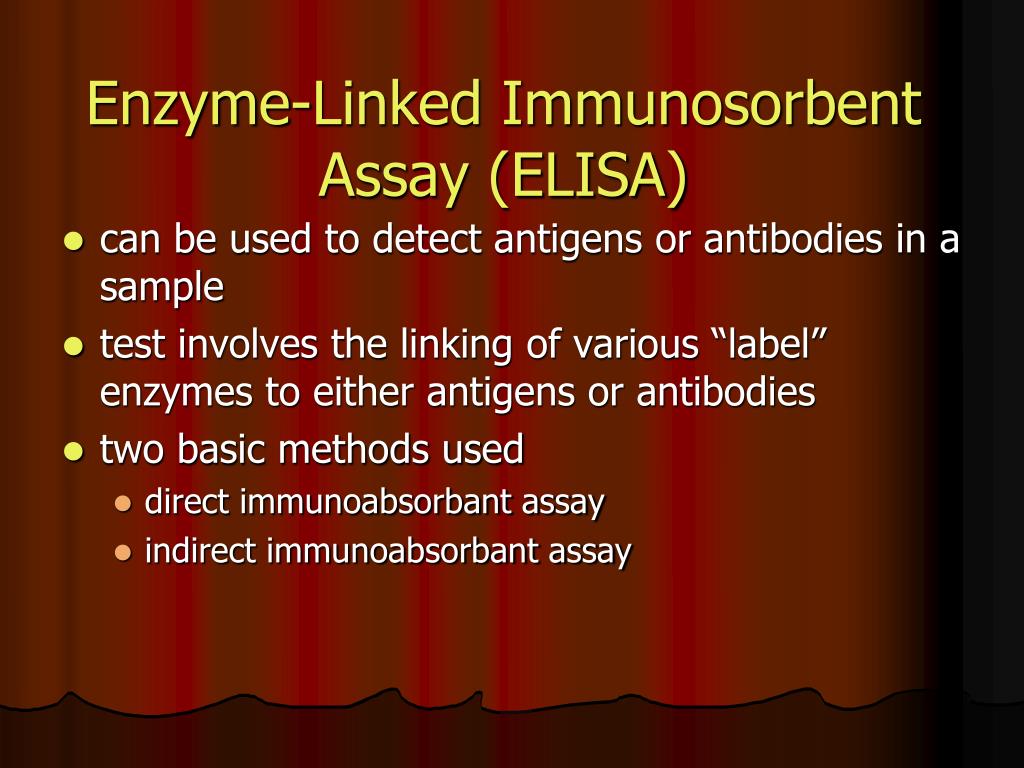 Enzyme-Linked Immunosorbent Assay (ELISA)

- can be used to detect antigens or antibodies in a sample
- test involves the linking of various “label” enzymes to either antigens or antibodies
- two basic methods used
  - direct immunoabsorbant assay
  - indirect immunoabsorbant assay